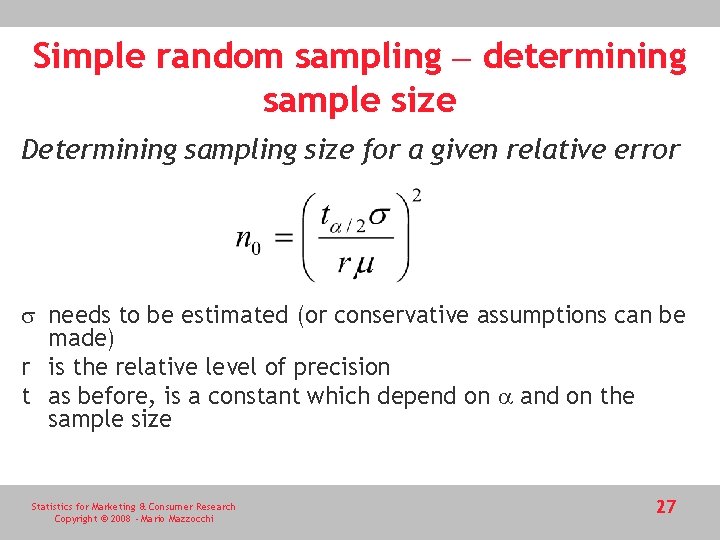 Simple random sampling – determining sample size

Determining sampling size for a given relative error

$n_0 = \left( \frac{t_{\alpha/2}\sigma}{r\mu} \right)^2$

$\sigma$ needs to be estimated (or conservative assumptions can be made)

r is the relative level of precision

t as before, is a constant which depend on $\alpha$ and on the sample size

Statistics for Marketing & Consumer Research
Copyright © 2008 - Mario Mazzocchi

27